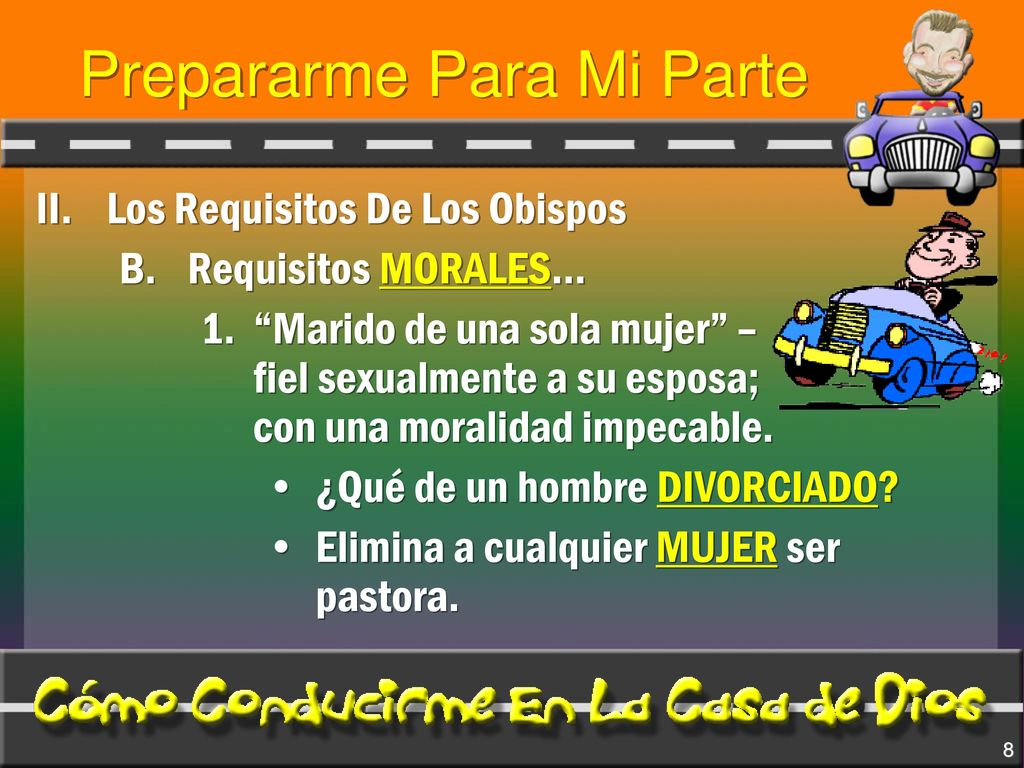 Prepararme Para Mi Parte

II. Los Requisitos De Los Obispos

B. Requisitos MORALES…

1. “Marido de una sola mujer” – fiel sexualmente a su esposa; con una moralidad impecable.

• ¿Qué de un hombre DIVORCIADO?

• Elimina a cualquier MUJER ser pastora.

Cómo Conducirme En La Casa de Dios

8